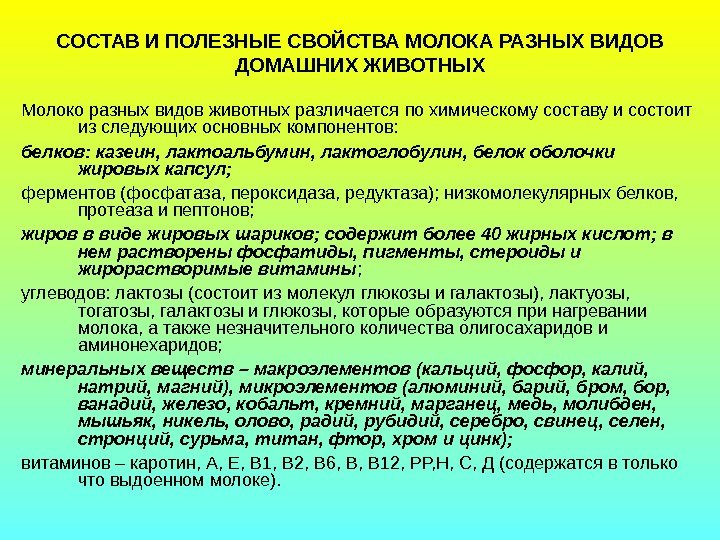 СОСТАВ И ПОЛЕЗНЫЕ СВОЙСТВА МОЛОКА РАЗНЫХ ВИДОВ ДОМАШНИХ ЖИВОТНЫХ

Молоко разных видов животных различается по химическому составу и состоит из следующих основных компонентов:

белков: казеин, лактоальбумин, лактоглобулин, белок оболочки жировых капсул;

ферментов (фосфатаза, пероксидаза, редуктаза); низкомолекулярных белков, протеаза и пептонов;

жиров в виде жировых шариков; содержит более 40 жирных кислот; в нем растворены фосфатиды, пигменты, стероиды и жирорастворимые витамины;

углеводов: лактозы (состоит из молекул глюкозы и галактозы), лактуозы, тогатозы, галактозы и глюкозы, которые образуются при нагревании молока, а также незначительного количества олигосахаридов и аминонехаридов;

минеральных веществ – макроэлементов (кальций, фосфор, калий, натрий, магний), микроэлементов (алюминий, барий, бром, бор, ванадий, железо, кобальт, кремний, марганец, медь, молибден, мышьяк, никель, олово, радий, рубидий, серебро, свинец, селен, стронций, сурьма, титан, фтор, хром и цинк);

витаминов – каротин, А, Е, В1, В2, В6, В, В12, РР,Н, С, Д (содержатся в только что выдоенном молоке).